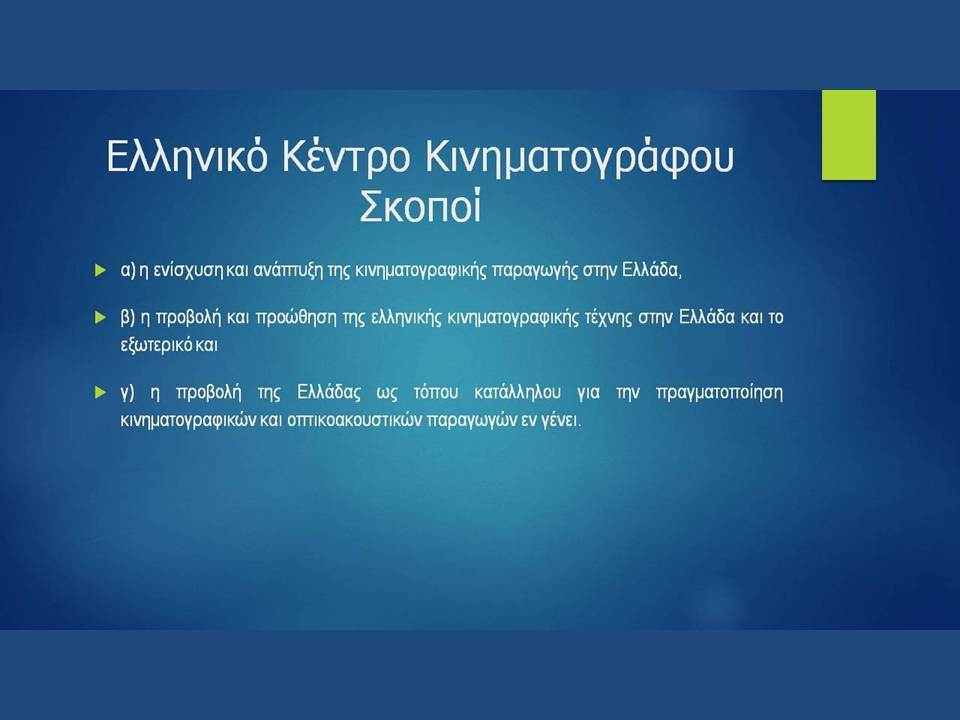 Ελληνικό Κέντρο Κινηματογράφου
Σκοποί

α) η ενίσχυση και ανάπτυξη της κινηματογραφικής παραγωγής στην Ελλάδα,

β) η προβολή και προώθηση της ελληνικής κινηματογραφικής τέχνης στην Ελλάδα και το εξωτερικό και

γ) η προβολή της Ελλάδας ως τόπου κατάλληλου για την πραγματοποίηση κινηματογραφικών και οπτικοακουστικών παραγωγών εν γένει.